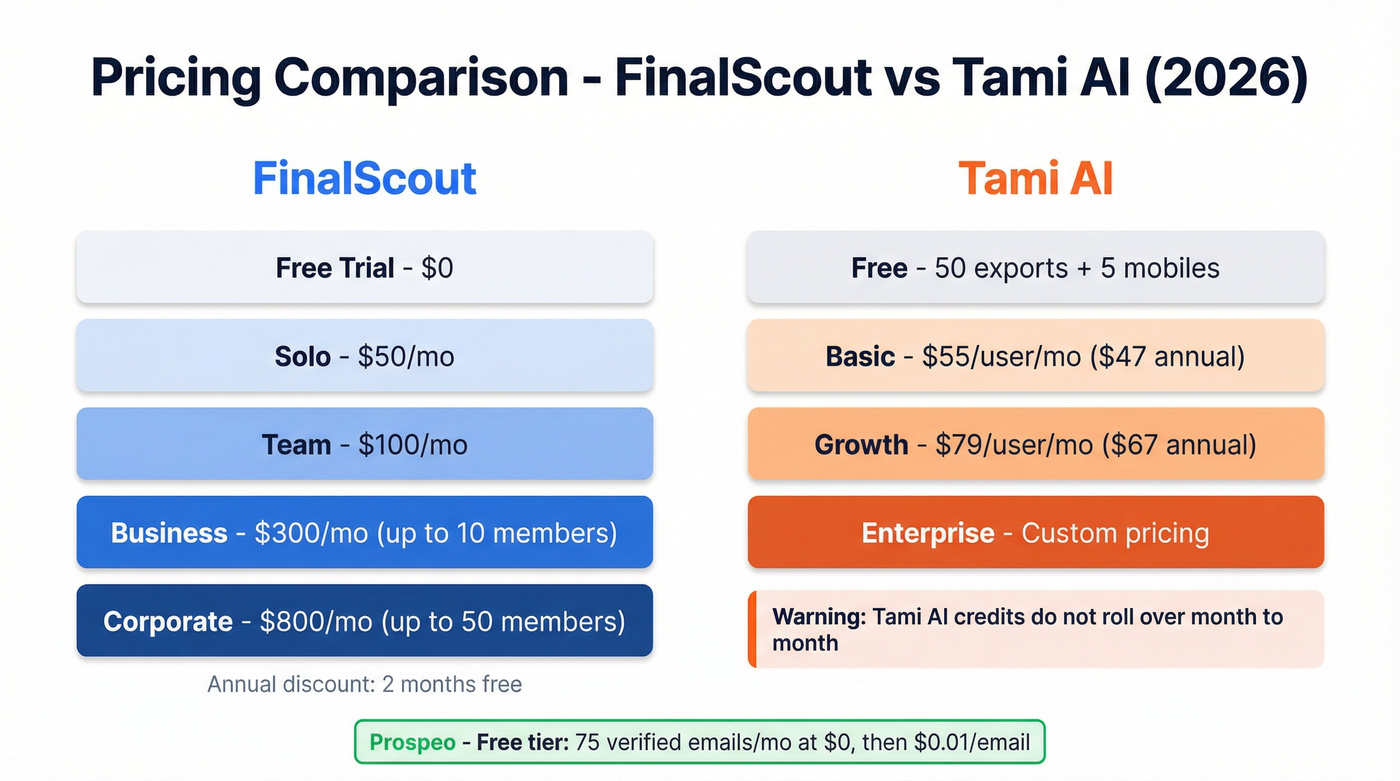 Pricing Comparison - FinalScout vs Tami AI (2026)

FinalScout

Free Trial - \$0

Solo - \$50/mo

Team - \$100/mo

Business - \$300/mo (up to 10 members)

Corporate - \$800/mo (up to 50 members)

Annual discount: 2 months free

Tami AI

Free - 50 exports + 5 mobiles

Basic - \$55/user/mo (\$47 annual)

Growth - \$79/user/mo (\$67 annual)

Enterprise - Custom pricing

Warning: Tami AI credits do not roll over month to month

Prospeo - Free tier: 75 verified emails/mo at \$0, then \$0.01/email